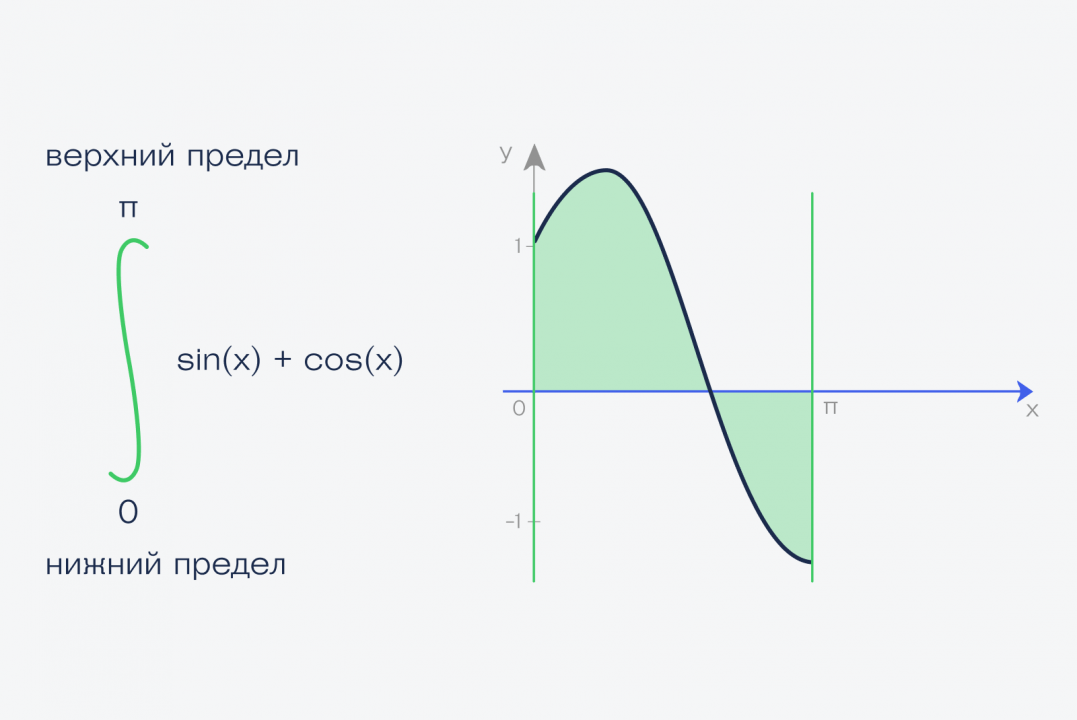 верхний предел

$\int_{0}^{\pi} \sin(x) + \cos(x)$

нижний предел

y

1

0

π

x

−1